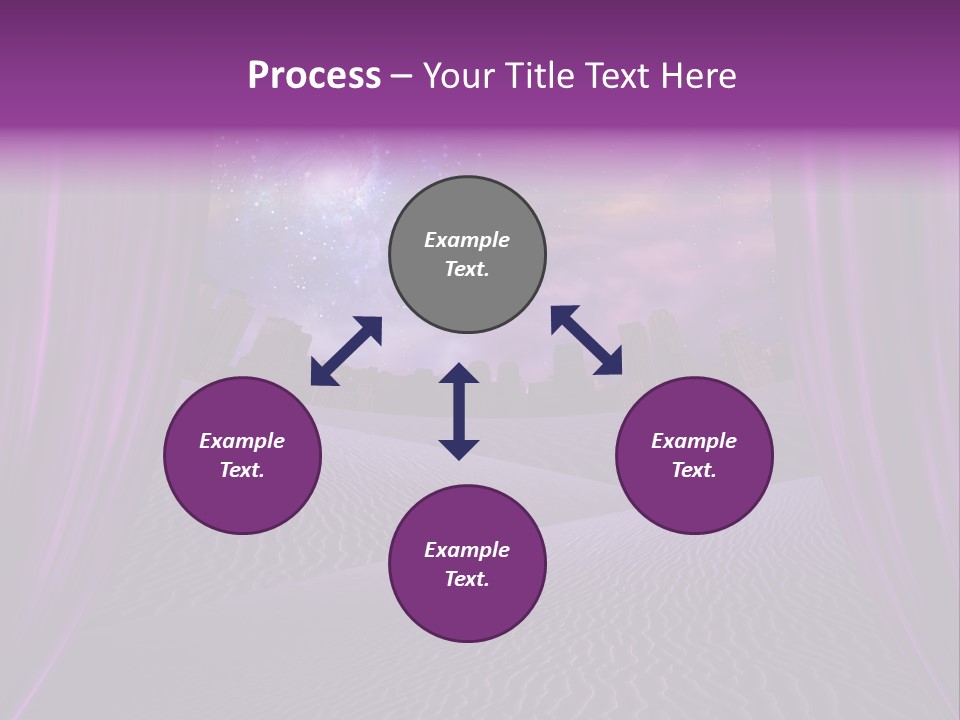 Process – Your Title Text Here

Example Text.

Example Text.

Example Text.

Example Text.